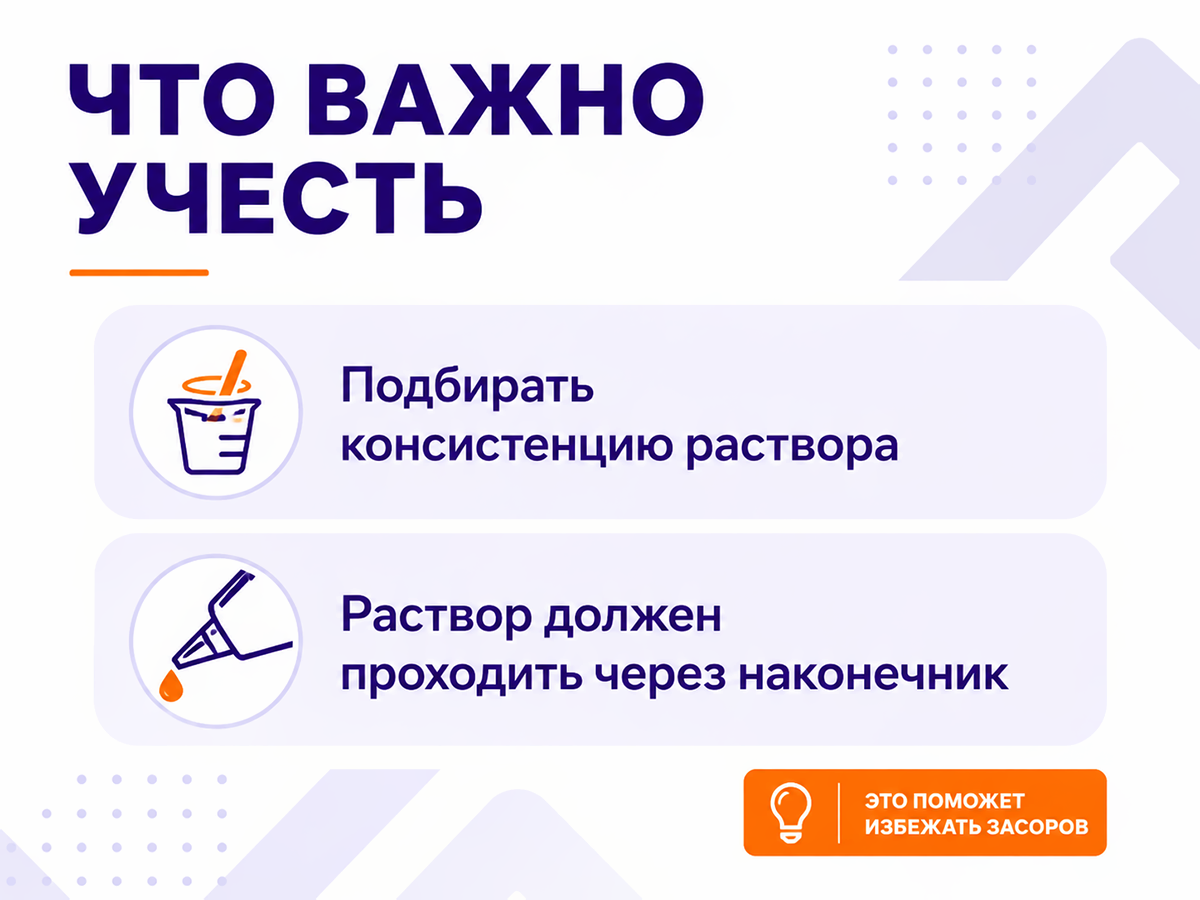 ЧТО ВАЖНО УЧЕСТЬ

Подбирать консистенцию раствора

Раствор должен проходить через наконечник

ЭТО ПОМОЖЕТ ИЗБЕЖАТЬ ЗАСОРОВ